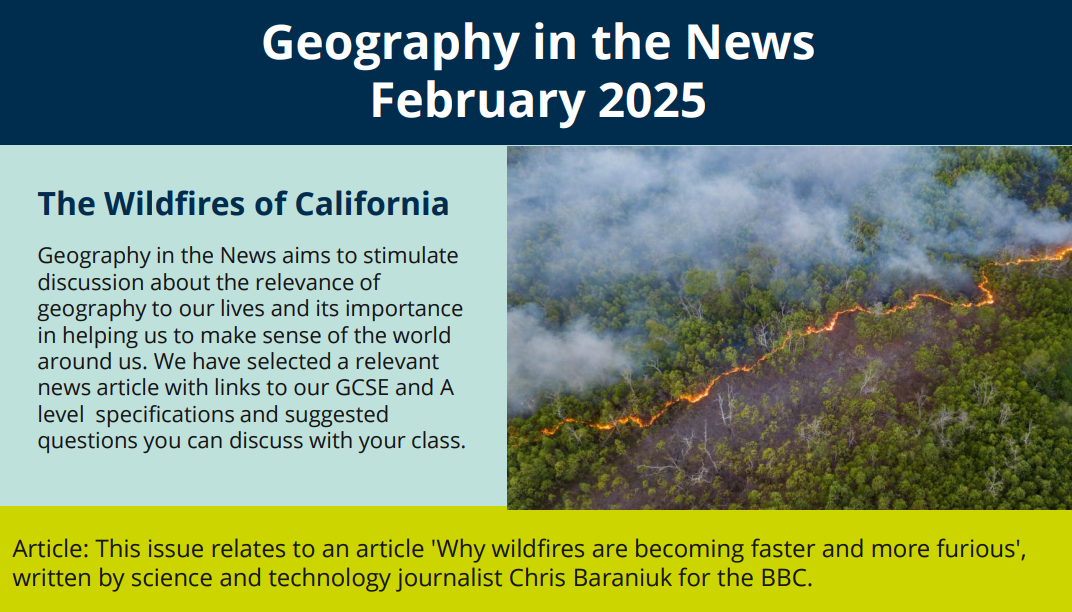 Geography in the News
February 2025

The Wildfires of California

Geography in the News aims to stimulate discussion about the relevance of geography to our lives and its importance in helping us to make sense of the world around us. We have selected a relevant news article with links to our GCSE and A level specifications and suggested questions you can discuss with your class.

Article: This issue relates to an article 'Why wildfires are becoming faster and more furious', written by science and technology journalist Chris Baraniuk for the BBC.